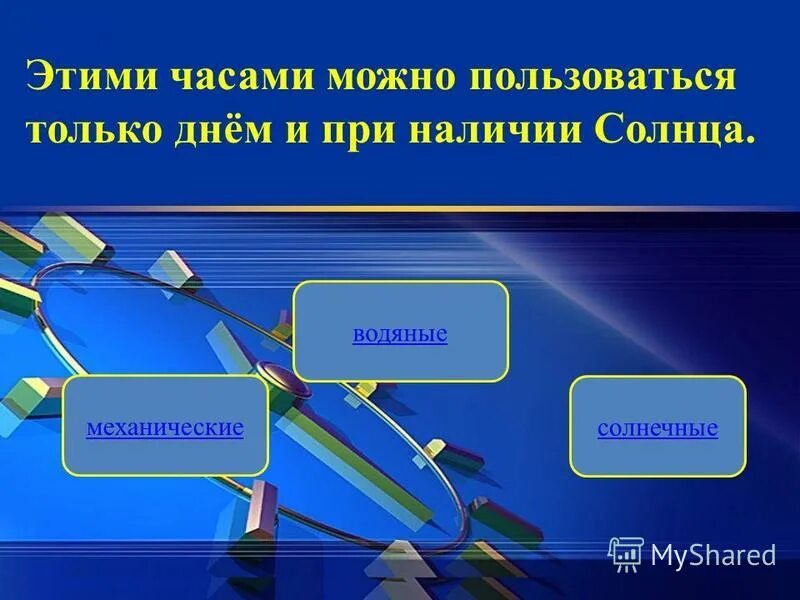 Этими часами можно пользоваться только днём и при наличии Солнца.

водяные

механические

солнечные

MyShared